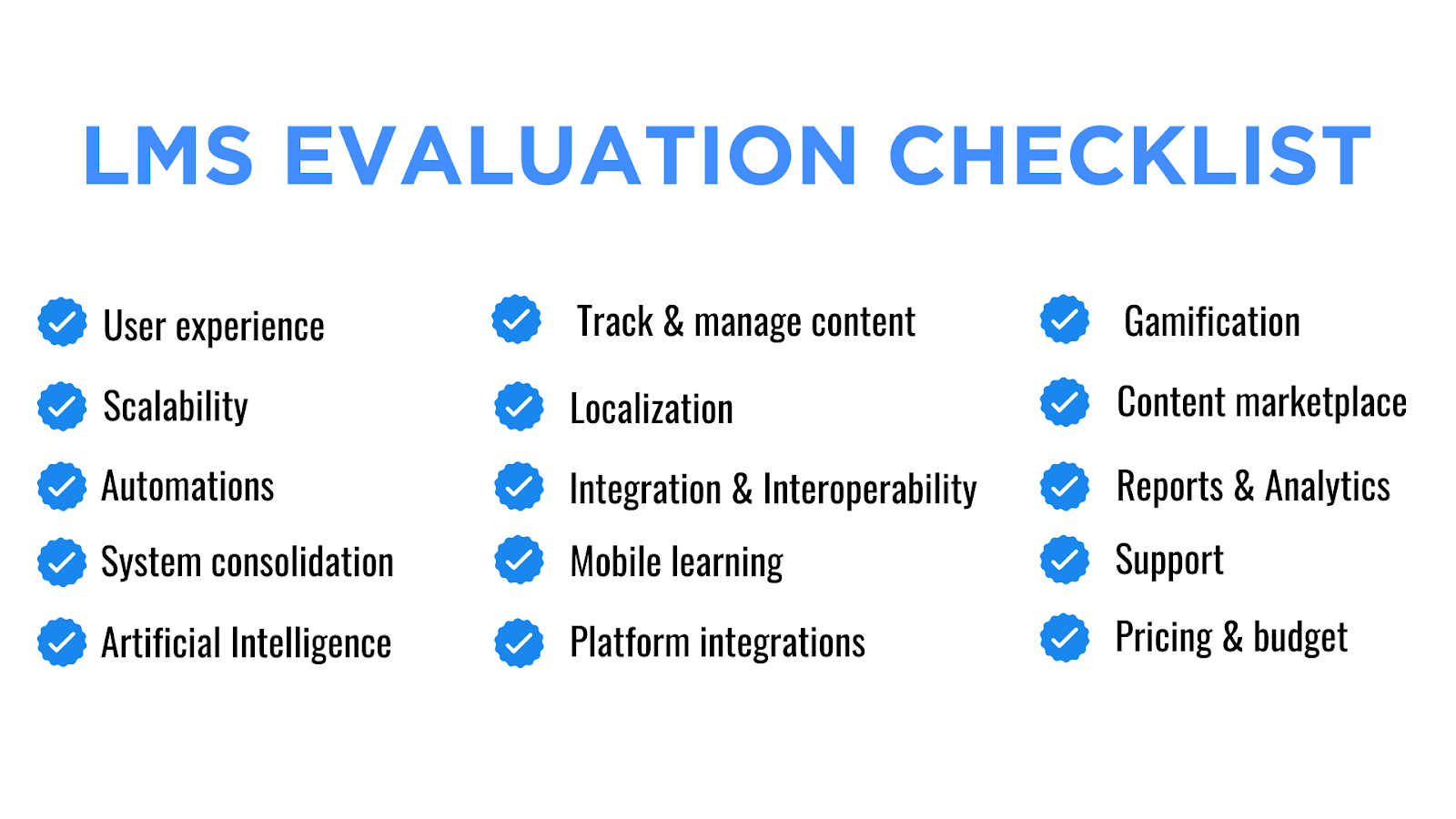 LMS EVALUATION CHECKLIST

User experience

Scalability

Automations

System consolidation

Artificial Intelligence

Track & manage content

Localization

Integration & Interoperability

Mobile learning

Platform integrations

Gamification

Content marketplace

Reports & Analytics

Support

Pricing & budget